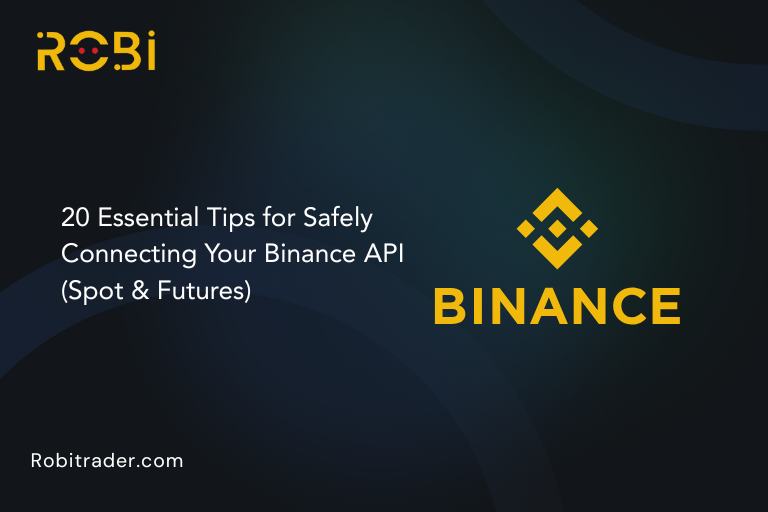 ROBi

20 Essential Tips for Safely Connecting Your Binance API (Spot & Futures)

BINANCE

Robitrader.com